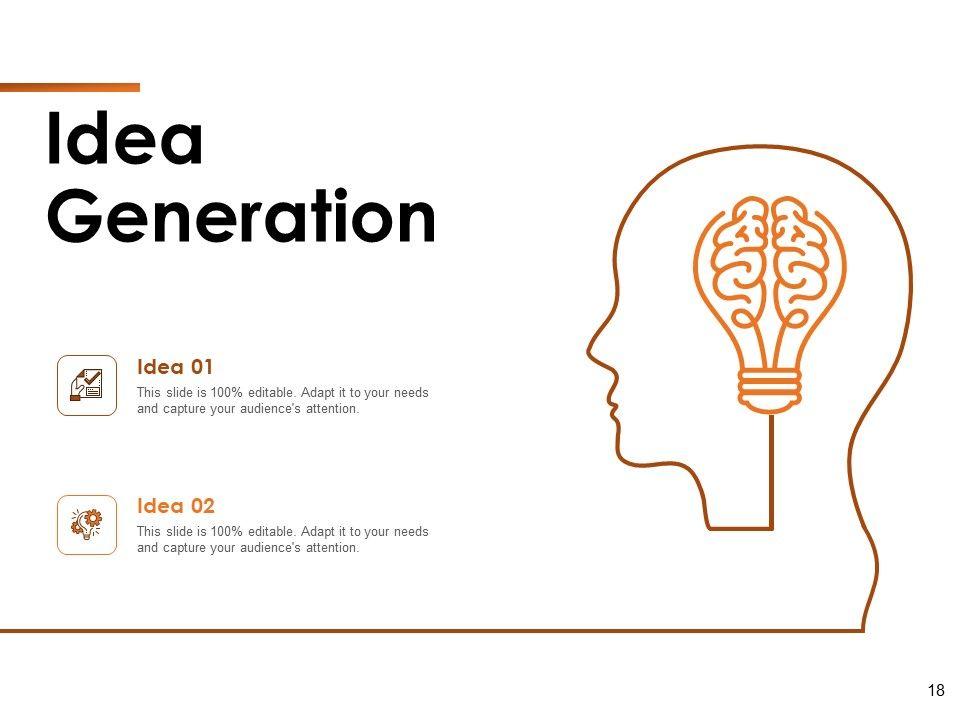 Idea Generation

Idea 01

This slide is 100% editable. Adapt it to your needs and capture your audience's attention.

Idea 02

This slide is 100% editable. Adapt it to your needs and capture your audience's attention.

18